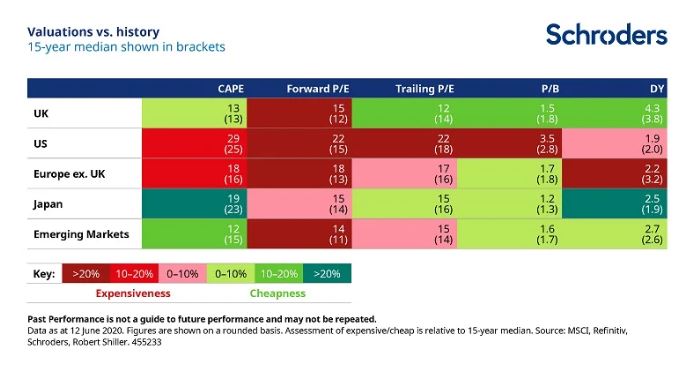 Valuations vs. history
15-year median shown in brackets

Schroders

| | CAPE | Forward P/E | Trailing P/E | P/B | DY |
|---|---|---|---|---|---|
| UK | 13 (13) | 15 (12) | 12 (14) | 1.5 (1.8) | 4.3 (3.8) |
| US | 29 (25) | 22 (15) | 22 (18) | 3.5 (2.8) | 1.9 (2.0) |
| Europe ex. UK | 18 (16) | 18 (13) | 17 (16) | 1.7 (1.8) | 2.2 (3.2) |
| Japan | 19 (23) | 15 (14) | 15 (16) | 1.2 (1.3) | 2.5 (1.9) |
| Emerging Markets | 12 (15) | 14 (11) | 15 (14) | 1.6 (1.7) | 2.7 (2.6) |

Key: >20% 10–20% 0–10% 0–10% 10–20% >20%
Expensiveness Cheapness

Past Performance is not a guide to future performance and may not be repeated.
Data as at 12 June 2020. Figures are shown on a rounded basis. Assessment of expensive/cheap is relative to 15-year median. Source: MSCI, Refinitiv, Schroders, Robert Shiller. 455233